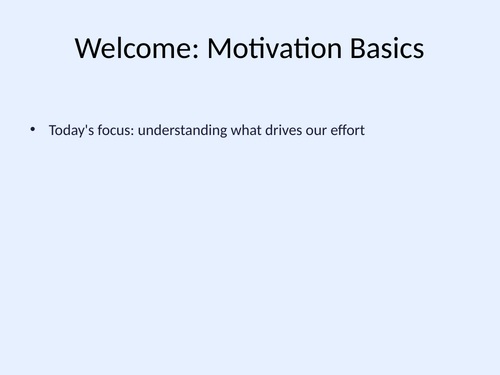 Welcome: Motivation Basics

• Today's focus: understanding what drives our effort